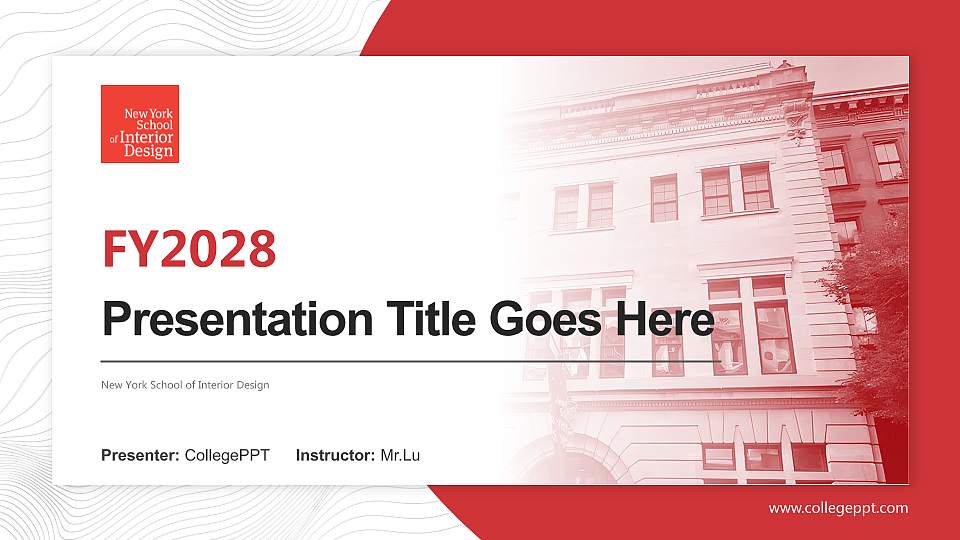 New York School of Interior Design

FY2028

Presentation Title Goes Here

New York School of Interior Design

Presenter: CollegePPT Instructor: Mr.Lu

www.collegeppt.com